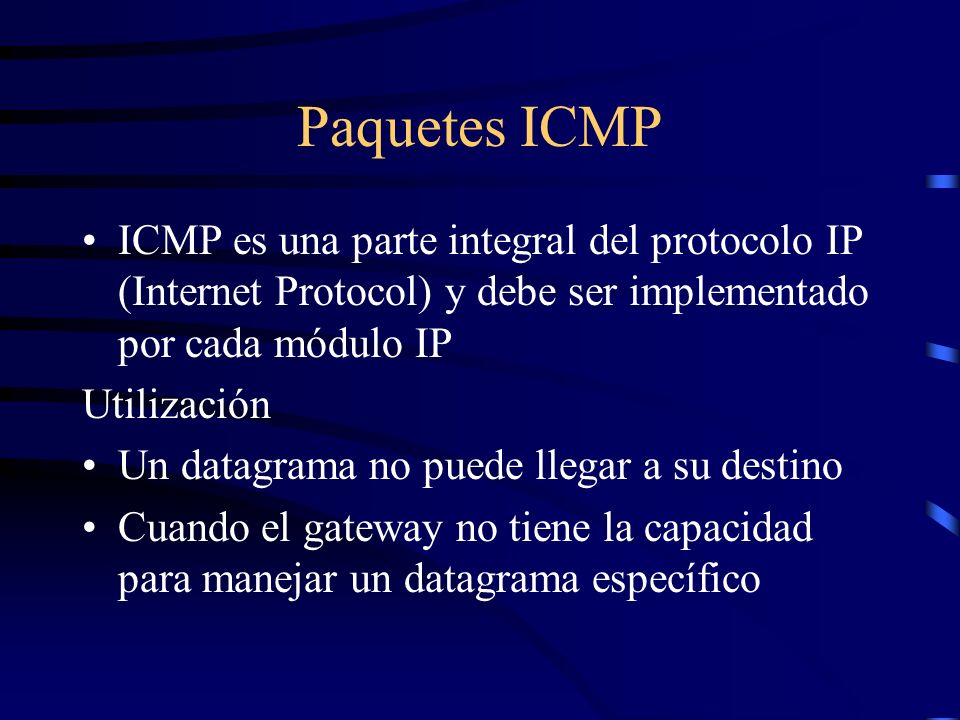 Paquetes ICMP

• ICMP es una parte integral del protocolo IP (Internet Protocol) y debe ser implementado por cada módulo IP

Utilización

• Un datagrama no puede llegar a su destino

• Cuando el gateway no tiene la capacidad para manejar un datagrama específico